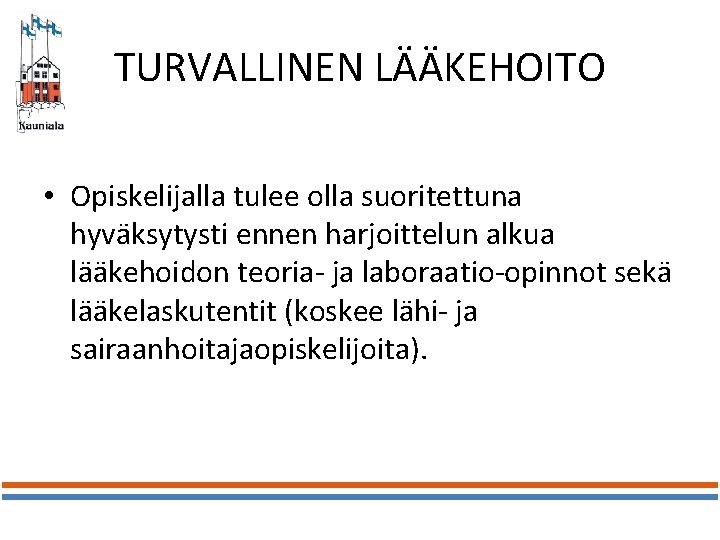 Kauniala

TURVALLINEN LÄÄKEHOITO

• Opiskelijalla tulee olla suoritettuna hyväksytysti ennen harjoittelun alkua lääkehoidon teoria- ja laboraatio-opinnot sekä lääkelaskutentit (koskee lähi- ja sairaanhoitajaopiskelijoita).